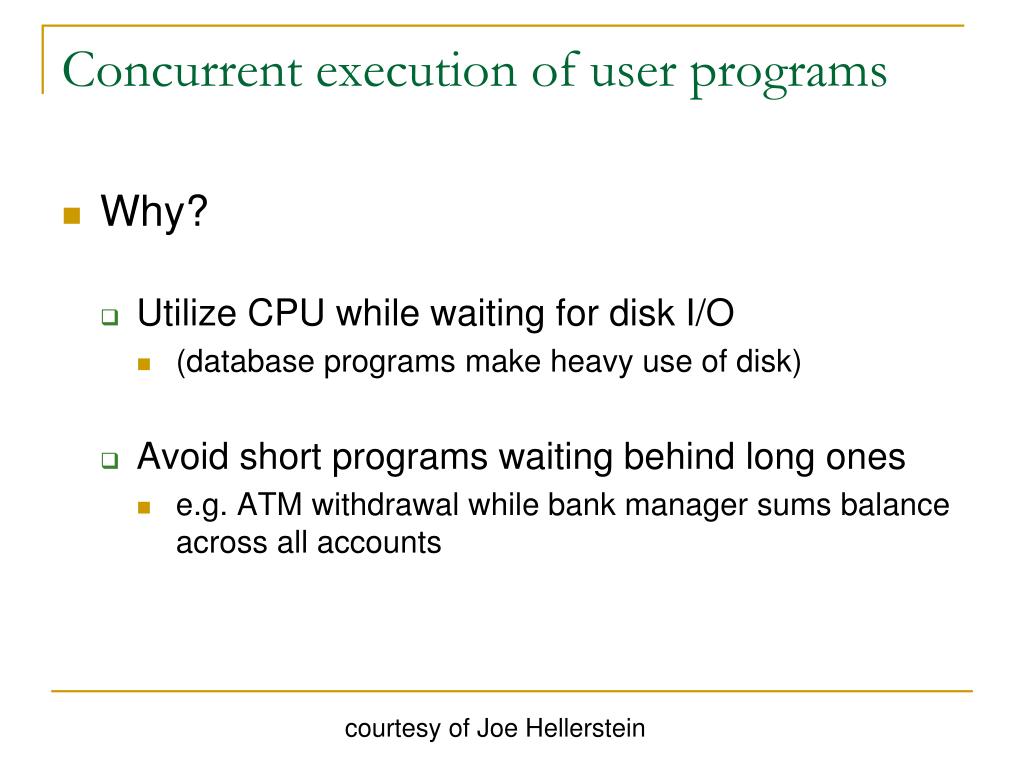 Concurrent execution of user programs

Why?

Utilize CPU while waiting for disk I/O

(database programs make heavy use of disk)

Avoid short programs waiting behind long ones

e.g. ATM withdrawal while bank manager sums balance across all accounts

courtesy of Joe Hellerstein